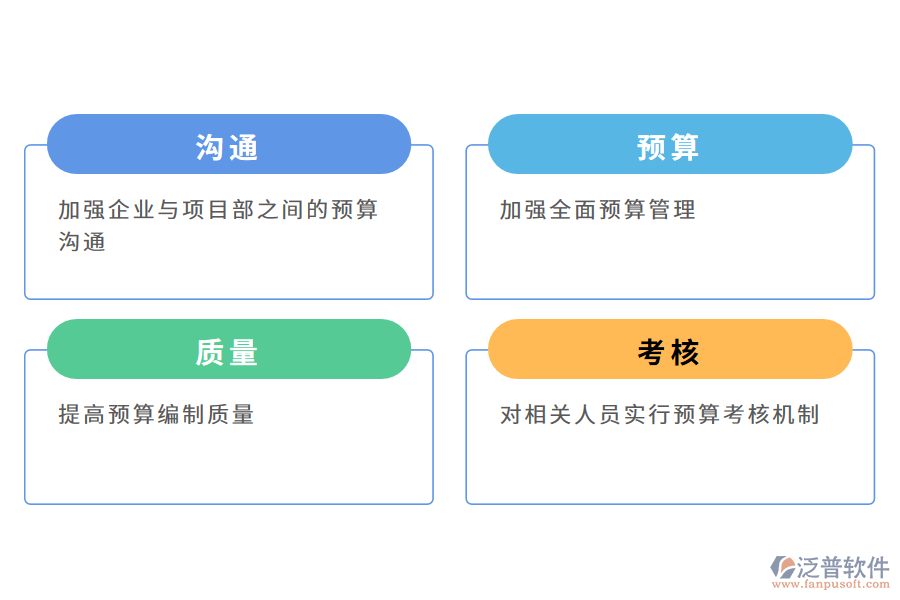 沟通

加强企业与项目部之间的预算沟通

预算

加强全面预算管理

质量

提高预算编制质量

考核

对相关人员实行预算考核机制

泛普软件
www.fanpusoft.com